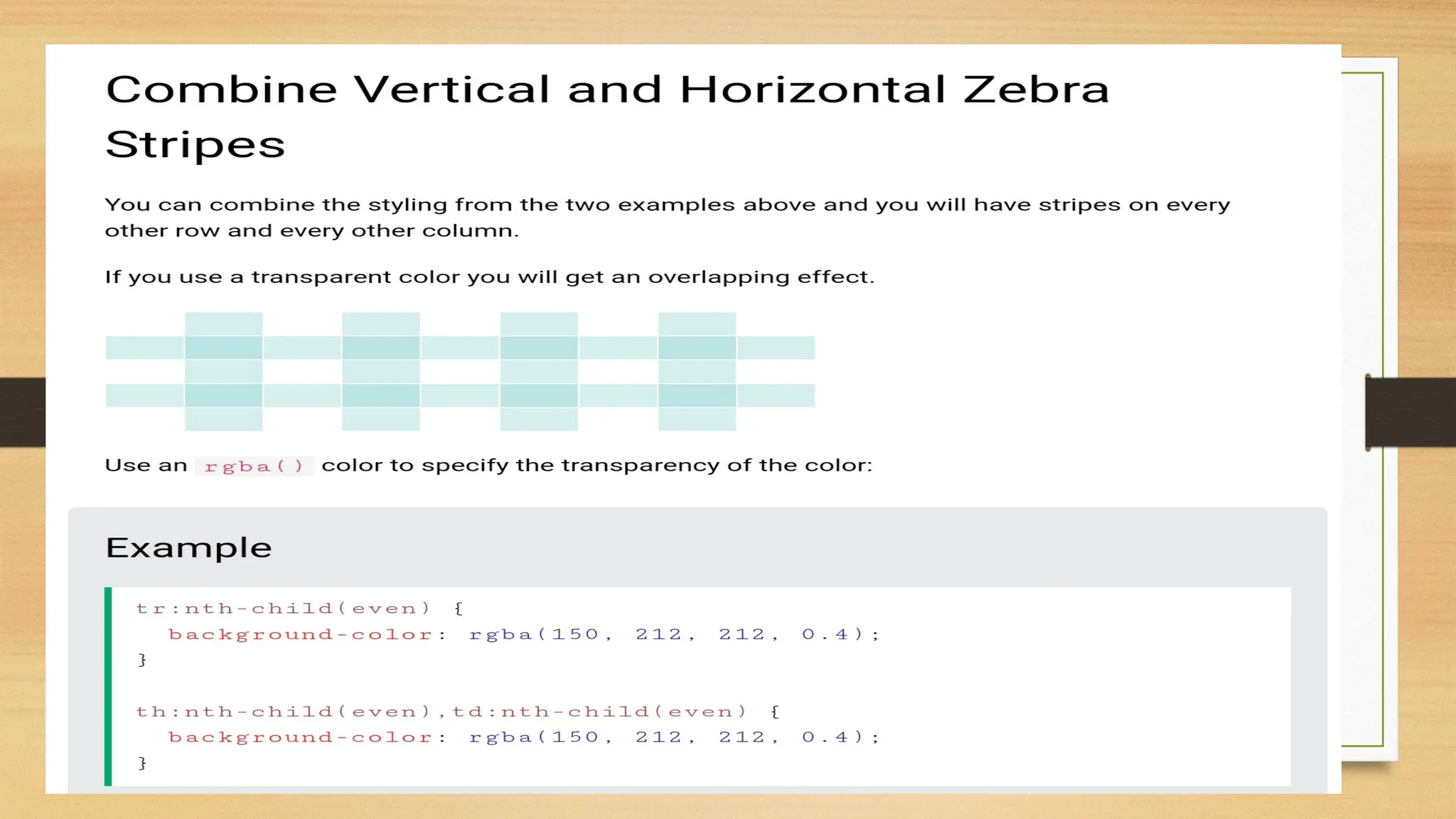 Combine Vertical and Horizontal Zebra Stripes

You can combine the styling from the two examples above and you will have stripes on every other row and every other column.

If you use a transparent color you will get an overlapping effect.

Use an rgba() color to specify the transparency of the color:

Example

tr:nth-child(even) {
  background-color: rgba(150, 212, 212, 0.4);
}

th:nth-child(even),td:nth-child(even) {
  background-color: rgba(150, 212, 212, 0.4);
}